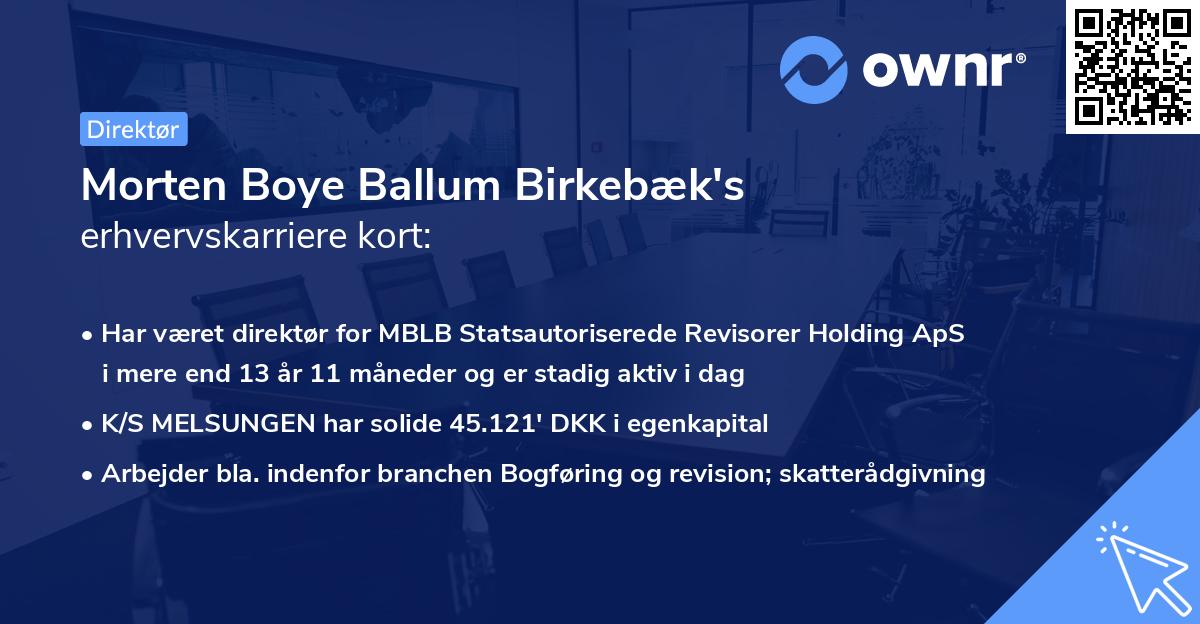 ownr®

Direktør

Morten Boye Ballum Birkebæk's erhvervskarriere kort:

• Har været direktør for MBLB Statsautoriserede Revisorer Holding ApS i mere end 13 år 11 måneder og er stadig aktiv i dag
• K/S MELSUNGEN har solide 45.121' DKK i egenkapital
• Arbejder bla. indenfor branchen Bogføring og revision; skatterådgivning